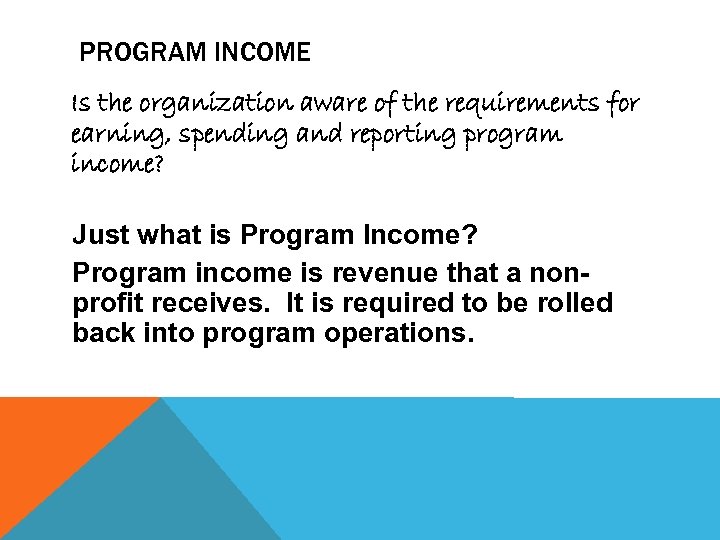 PROGRAM INCOME

Is the organization aware of the requirements for earning, spending and reporting program income?

Just what is Program Income?

Program income is revenue that a non-profit receives. It is required to be rolled back into program operations.